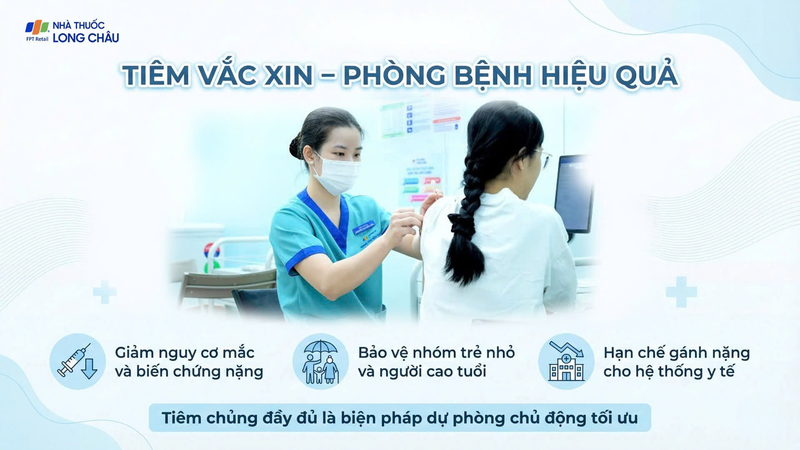 FPT Retail NHÀ THUỐC LONG CHÂU

TIÊM VẮC XIN – PHÒNG BỆNH HIỆU QUẢ

Giảm nguy cơ mắc và biến chứng nặng

Bảo vệ nhóm trẻ nhỏ và người cao tuổi

Hạn chế gánh nặng cho hệ thống y tế

Tiêm chủng đầy đủ là biện pháp dự phòng chủ động tối ưu